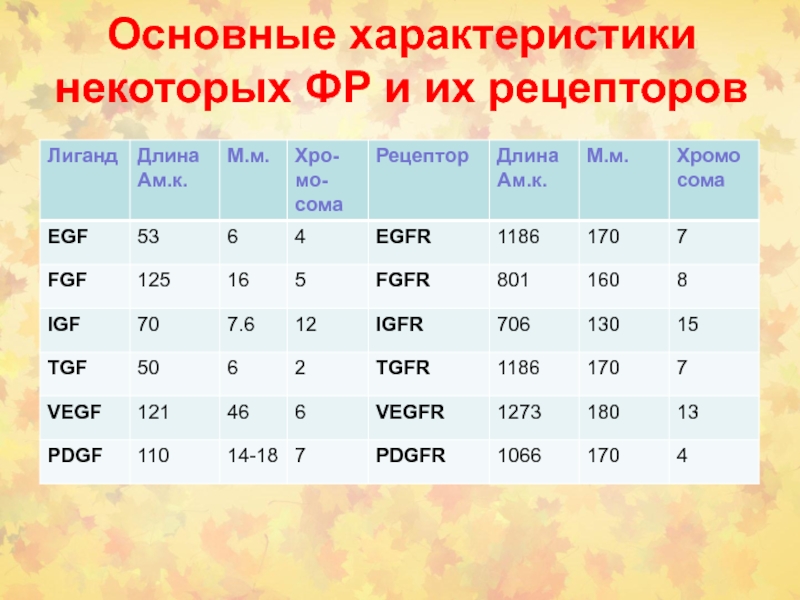 Основные характеристики некоторых ФР и их рецепторов

| Лиганд | Длина Ам.к. | М.м. | Хро-мо-сома | Рецептор | Длина Ам.к. | М.м. | Хромо сома |
|---|---|---|---|---|---|---|---|
| EGF | 53 | 6 | 4 | EGFR | 1186 | 170 | 7 |
| FGF | 125 | 16 | 5 | FGFR | 801 | 160 | 8 |
| IGF | 70 | 7.6 | 12 | IGFR | 706 | 130 | 15 |
| TGF | 50 | 6 | 2 | TGFR | 1186 | 170 | 7 |
| VEGF | 121 | 46 | 6 | VEGFR | 1273 | 180 | 13 |
| PDGF | 110 | 14-18 | 7 | PDGFR | 1066 | 170 | 4 |